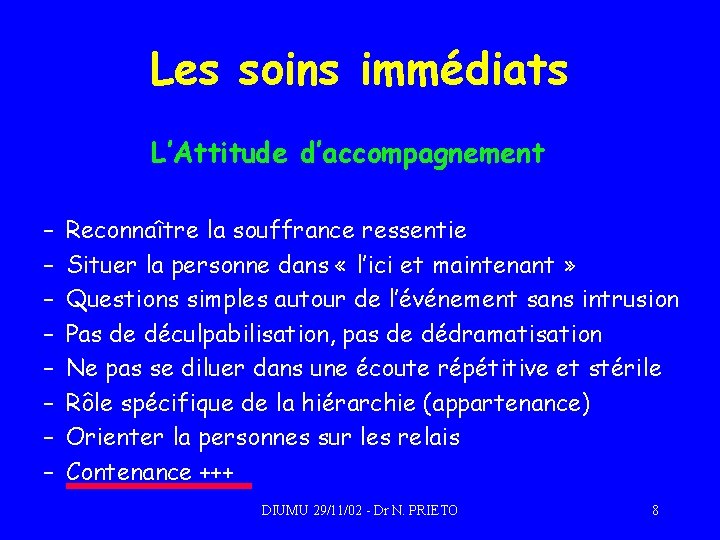 Les soins immédiats

L'Attitude d'accompagnement

– Reconnaître la souffrance ressentie
– Situer la personne dans « l'ici et maintenant »
– Questions simples autour de l'événement sans intrusion
– Pas de déculpabilisation, pas de dédramatisation
– Ne pas se diluer dans une écoute répétitive et stérile
– Rôle spécifique de la hiérarchie (appartenance)
– Orienter la personnes sur les relais
– Contenance +++

DIUMU 29/11/02 - Dr N. PRIETO

8